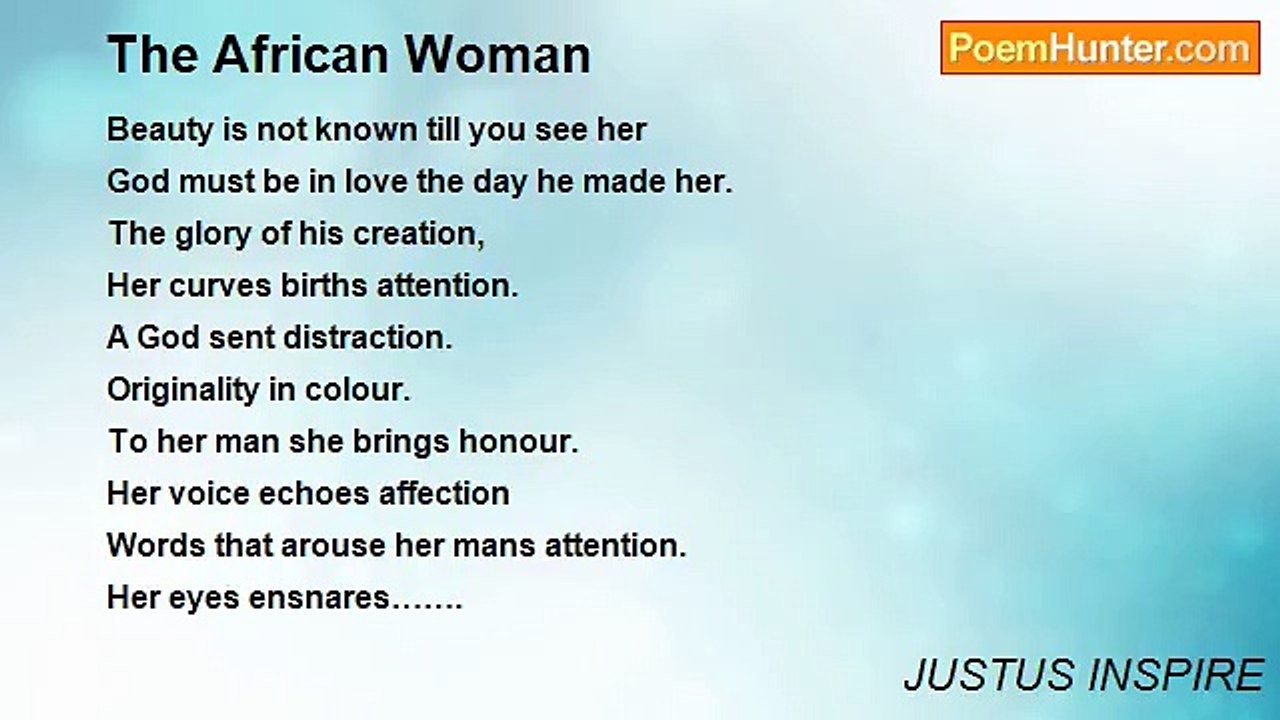 The African Woman

PoemHunter.com

Beauty is not known till you see her
God must be in love the day he made her.
The glory of his creation,
Her curves births attention.
A God sent distraction.
Originality in colour.
To her man she brings honour.
Her voice echoes affection
Words that arouse her mans attention.
Her eyes ensnares…….

JUSTUS INSPIRE